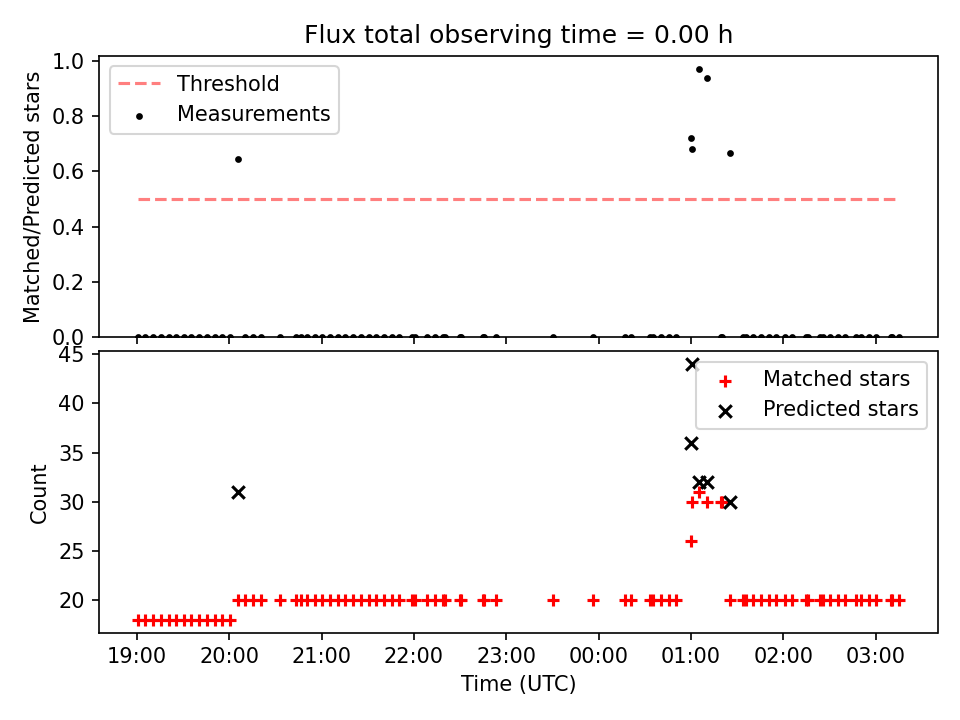 Flux total observing time = 0.00 h

Threshold
Measurements

Matched/Predicted stars

1.0
0.8
0.6
0.4
0.2
0.0

Matched stars
Predicted stars

Count

45
40
35
30
25
20

19:00 20:00 21:00 22:00 23:00 00:00 01:00 02:00 03:00

Time (UTC)